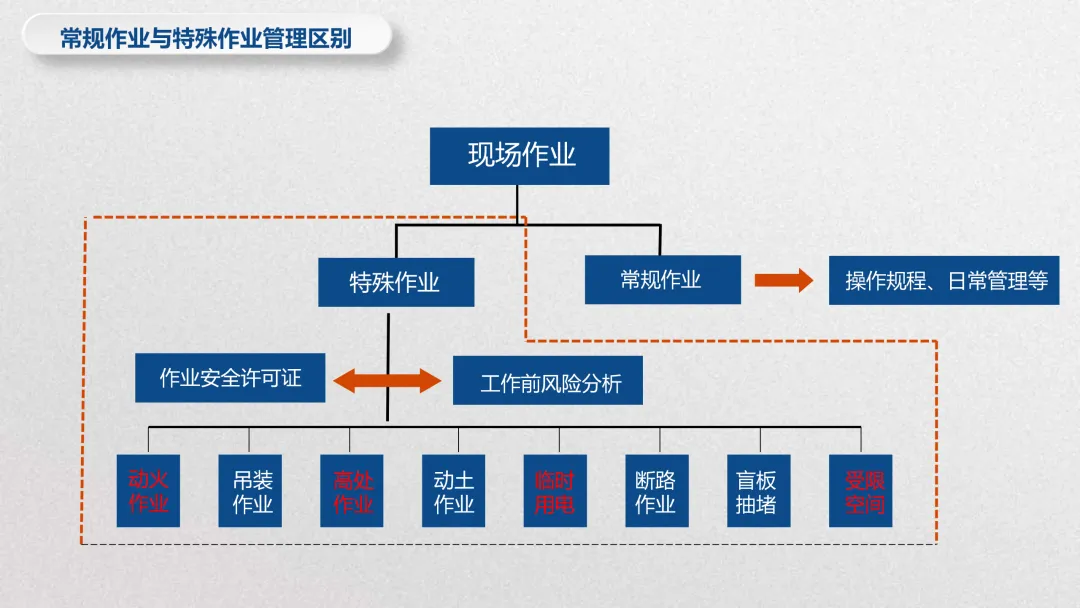 常规作业与特殊作业管理区别

现场作业

特殊作业

常规作业

操作规程、日常管理等

作业安全许可证

工作前风险分析

动火作业

吊装作业

高处作业

动土作业

临时用电

断路作业

盲板抽堵

受限空间